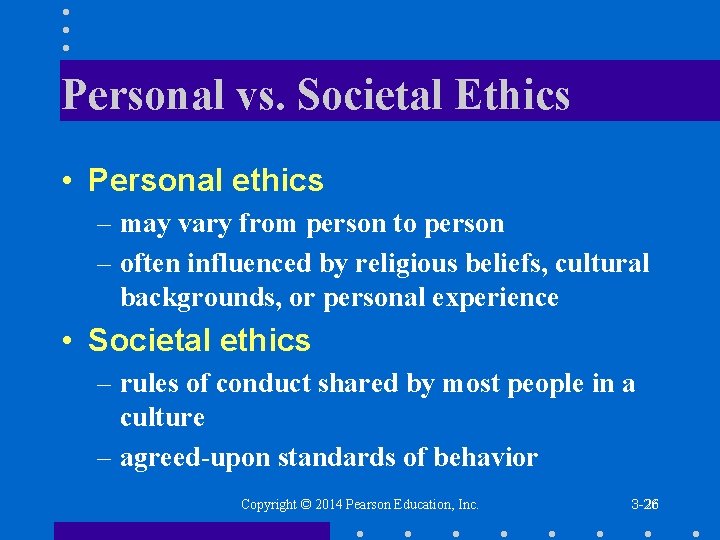 Personal vs. Societal Ethics

• Personal ethics
– may vary from person to person
– often influenced by religious beliefs, cultural backgrounds, or personal experience

• Societal ethics
– rules of conduct shared by most people in a culture
– agreed-upon standards of behavior

Copyright © 2014 Pearson Education, Inc.

3-26